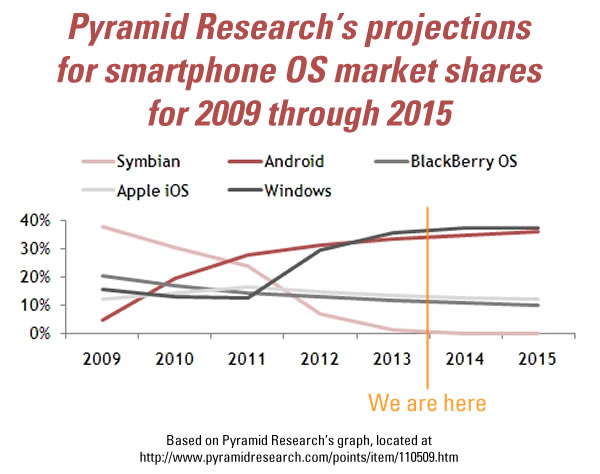 Pyramid Research's projections for smartphone OS market shares for 2009 through 2015

Symbian
Android
BlackBerry OS
Apple iOS
Windows

40%
30%
20%
10%
0%

2009
2010
2011
2012
2013
2014
2015

We are here

Based on Pyramid Research's graph, located at http://www.pyramidresearch.com/points/item/110509.htm